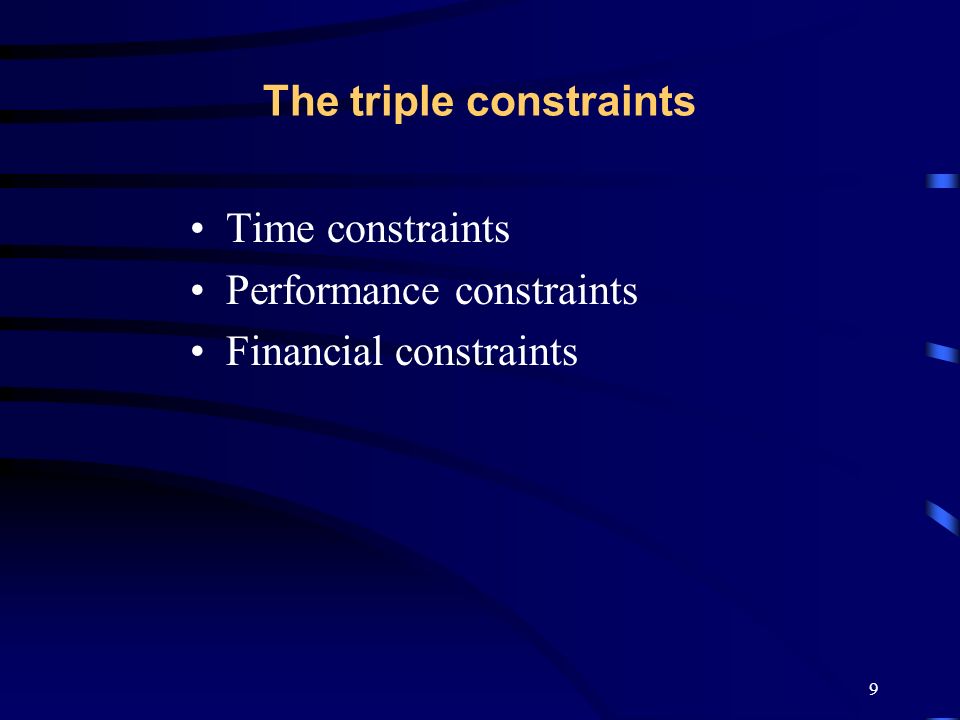 The triple constraints

• Time constraints
• Performance constraints
• Financial constraints

9